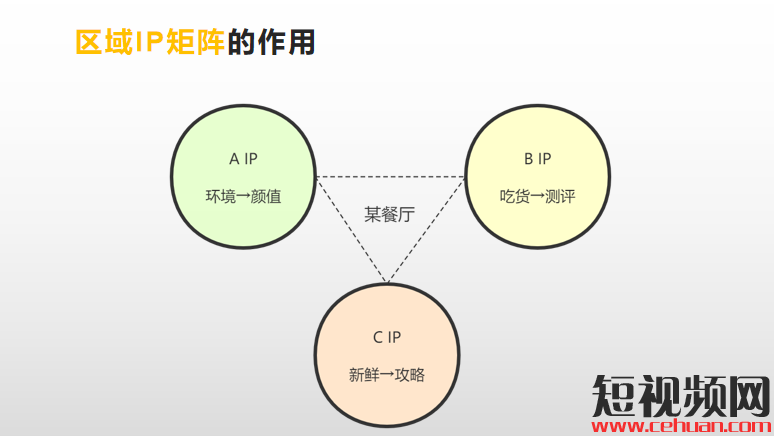 区域IP矩阵的作用

A IP
环境→颜值

B IP
吃货→测评

某餐厅

C IP
新鲜→攻略

短视频网
www.cehuan.com